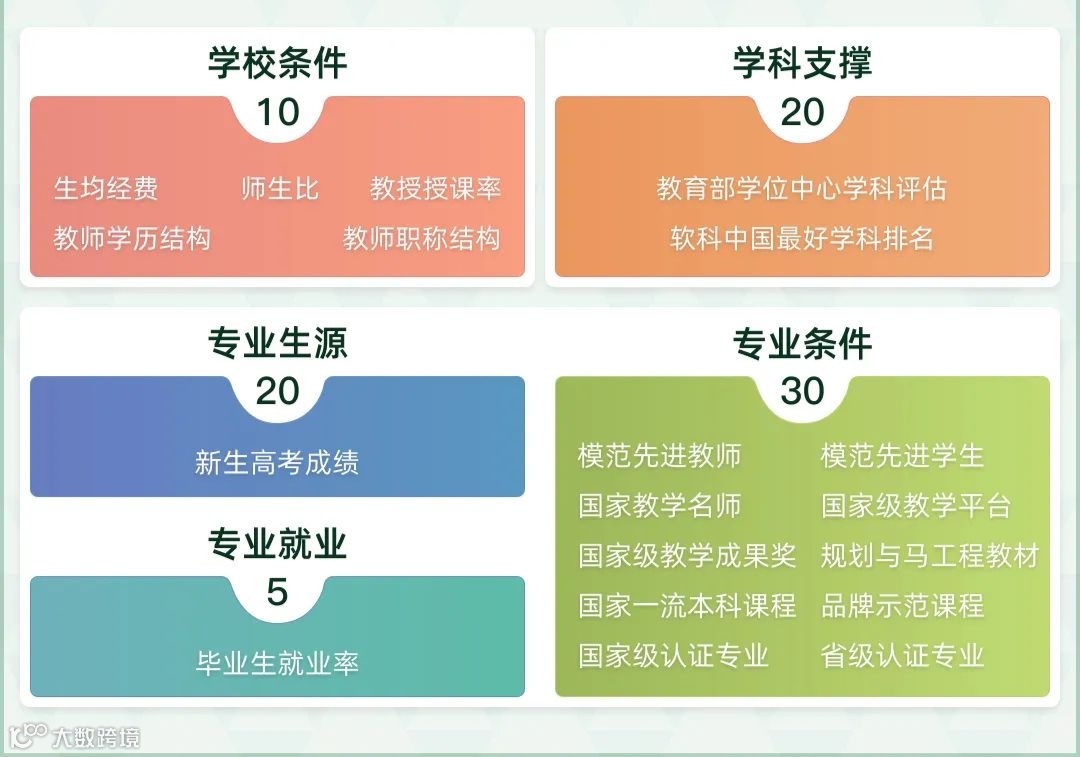 学校条件
10
生均经费 师生比 教授授课率
教师学历结构 教师职称结构

学科支撑
20
教育部学位中心学科评估
软科中国最好学科排名

专业生源
20
新生高考成绩

专业就业
5
毕业生就业率

专业条件
30
模范先进教师 模范先进学生
国家教学名师 国家级教学平台
国家级教学成果奖 规划与马工程教材
国家一流本科课程 品牌示范课程
国家级认证专业 省级认证专业

大数跨境